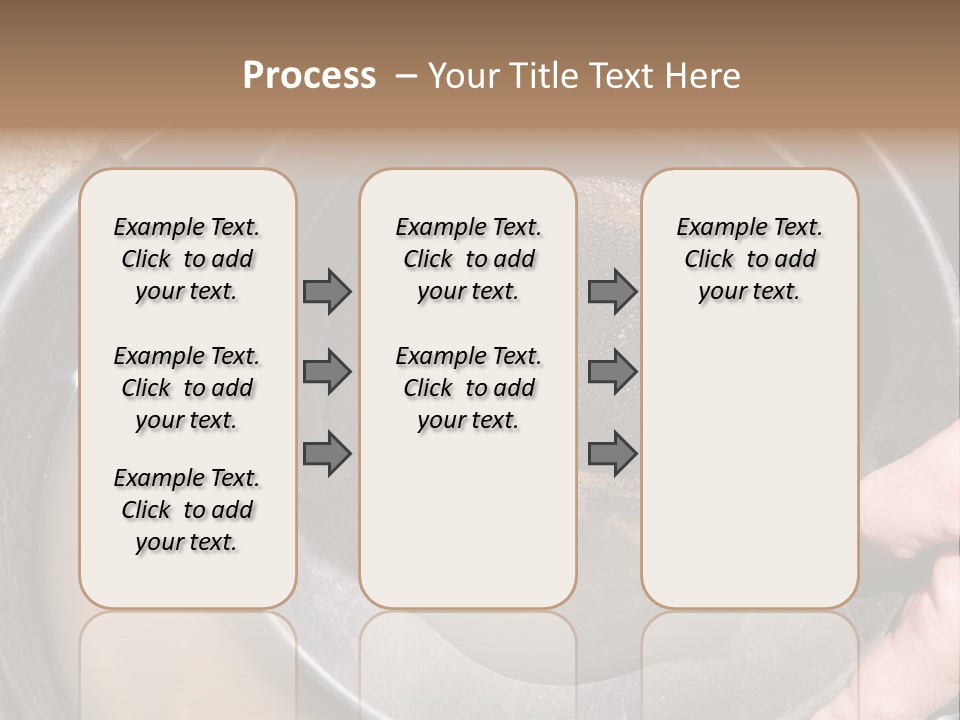 Process – Your Title Text Here

Example Text. Click to add your text.

Example Text. Click to add your text.

Example Text. Click to add your text.

Example Text. Click to add your text.

Example Text. Click to add your text.

Example Text. Click to add your text.